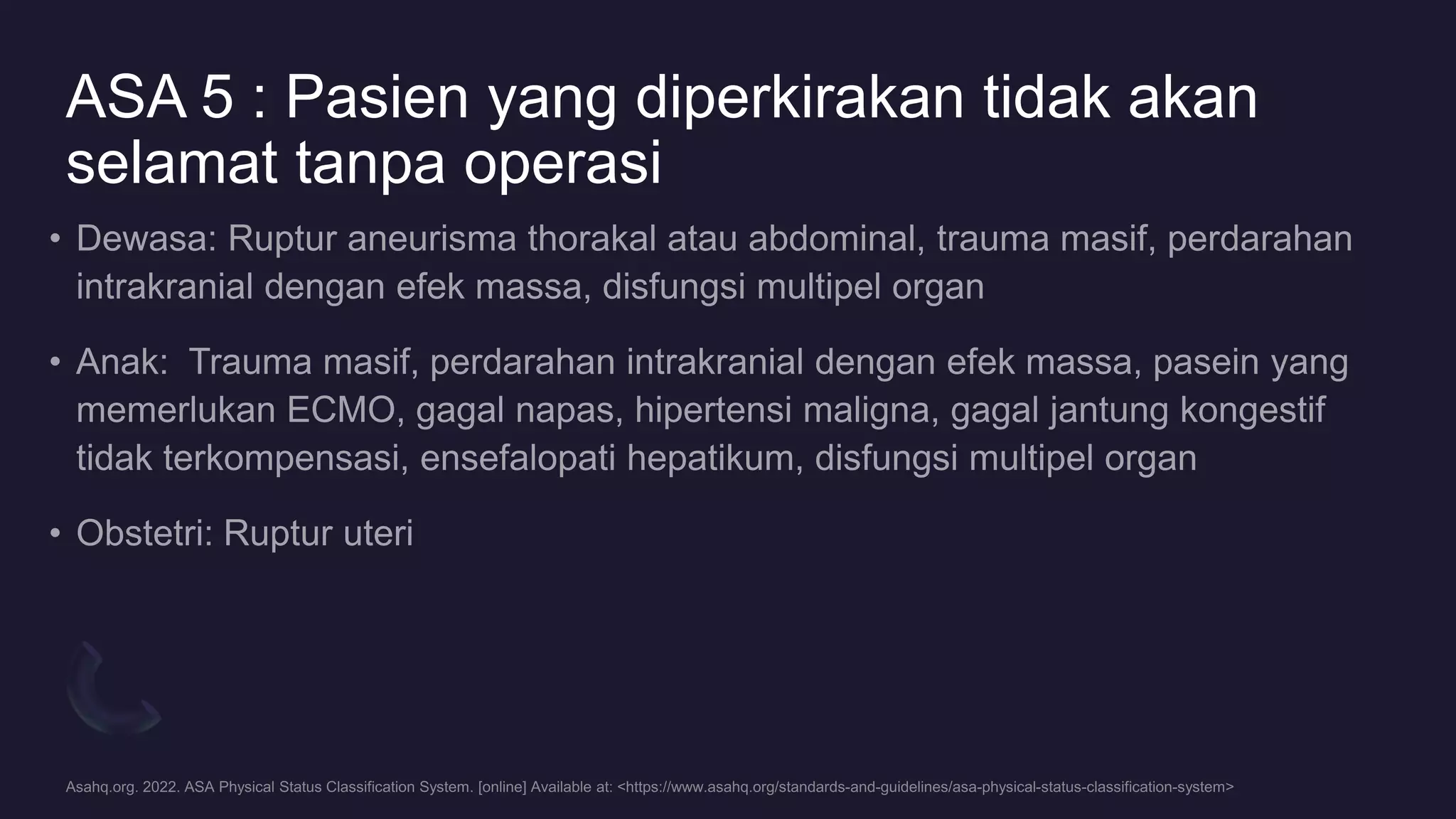 ASA 5 : Pasien yang diperkirakan tidak akan selamat tanpa operasi

• Dewasa: Ruptur aneurisma thorakal atau abdominal, trauma masif, perdarahan intrakranial dengan efek massa, disfungsi multipel organ

• Anak: Trauma masif, perdarahan intrakranial dengan efek massa, pasein yang memerlukan ECMO, gagal napas, hipertensi maligna, gagal jantung kongestif tidak terkompensasi, ensefalopati hepatikum, disfungsi multipel organ

• Obstetri: Ruptur uteri

Asahq.org. 2022. ASA Physical Status Classification System. [online] Available at: <https://www.asahq.org/standards-and-guidelines/asa-physical-status-classification-system>